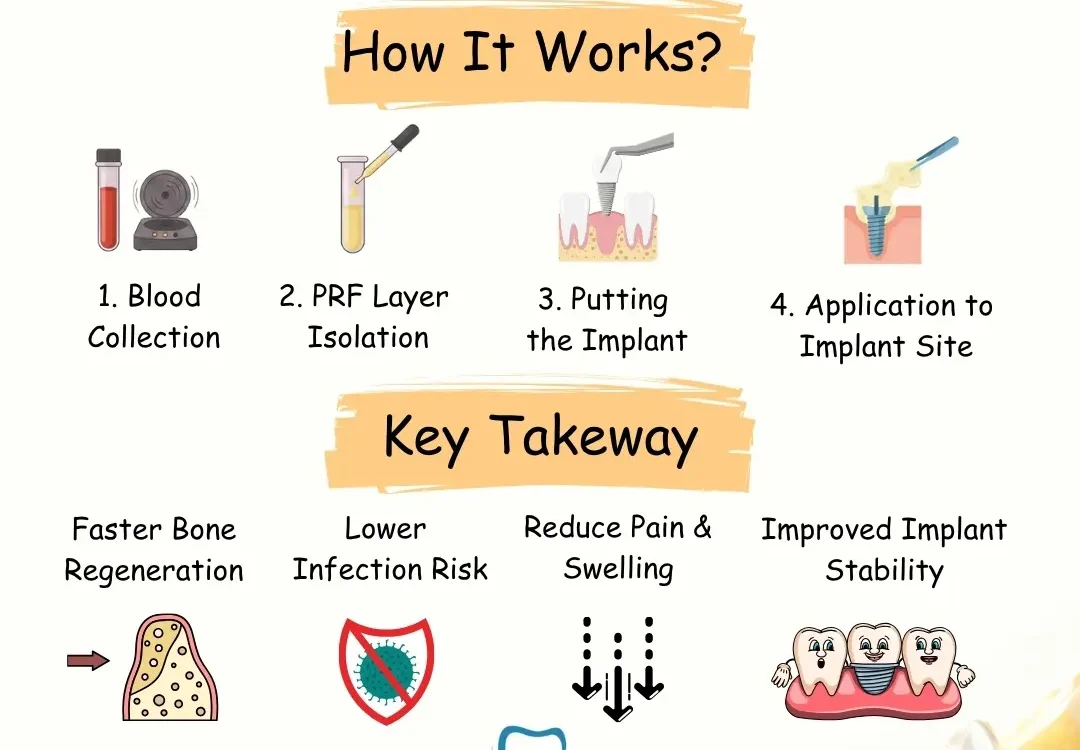 How It Works?

1. Blood Collection

2. PRF Layer Isolation

3. Putting the Implant

4. Application to Implant Site

Key Takeway

Faster Bone Regeneration

Lower Infection Risk

Reduce Pain & Swelling

Improved Implant Stability